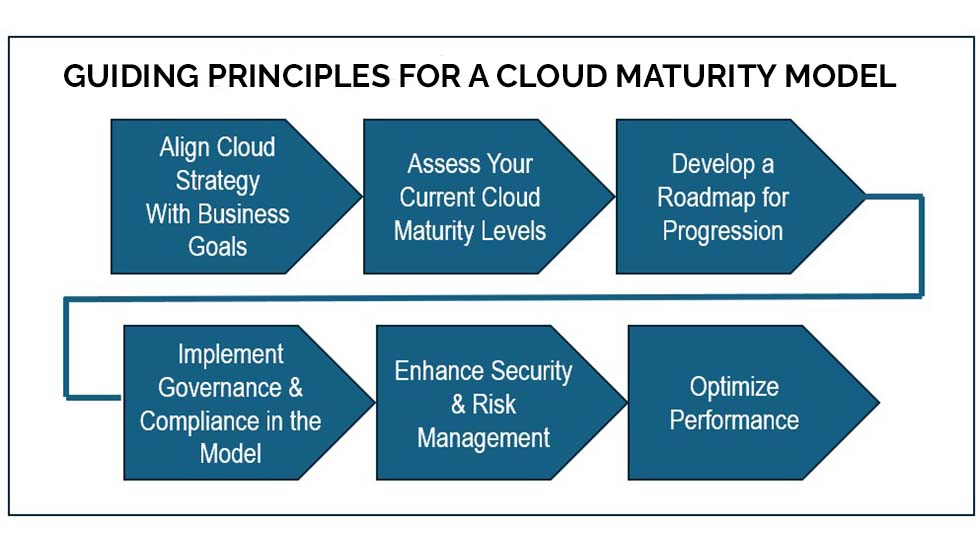 GUIDING PRINCIPLES FOR A CLOUD MATURITY MODEL

Align Cloud Strategy With Business Goals

Assess Your Current Cloud Maturity Levels

Develop a Roadmap for Progression

Implement Governance & Compliance in the Model

Enhance Security & Risk Management

Optimize Performance